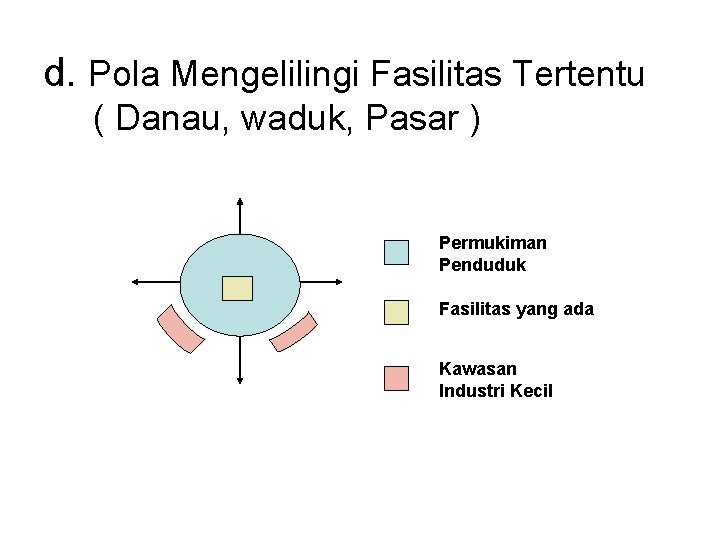 d. Pola Mengelilingi Fasilitas Tertentu ( Danau, waduk, Pasar )

Permukiman Penduduk

Fasilitas yang ada

Kawasan Industri Kecil